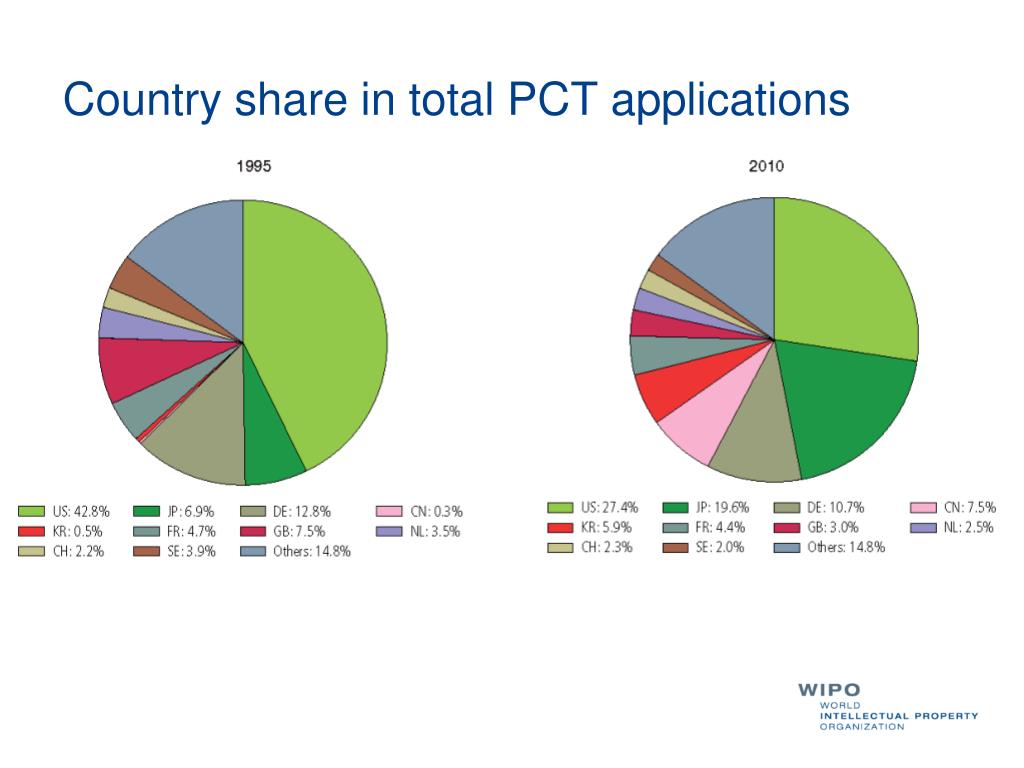 Country share in total PCT applications

1995

US: 42.8%
JP: 6.9%
DE: 12.8%
CN: 0.3%
KR: 0.5%
FR: 4.7%
GB: 7.5%
NL: 3.5%
CH: 2.2%
SE: 3.9%
Others: 14.8%

2010

US: 27.4%
JP: 19.6%
DE: 10.7%
CN: 7.5%
KR: 5.9%
FR: 4.4%
GB: 3.0%
NL: 2.5%
CH: 2.3%
SE: 2.0%
Others: 14.8%

WIPO
WORLD
INTELLECTUAL PROPERTY
ORGANIZATION